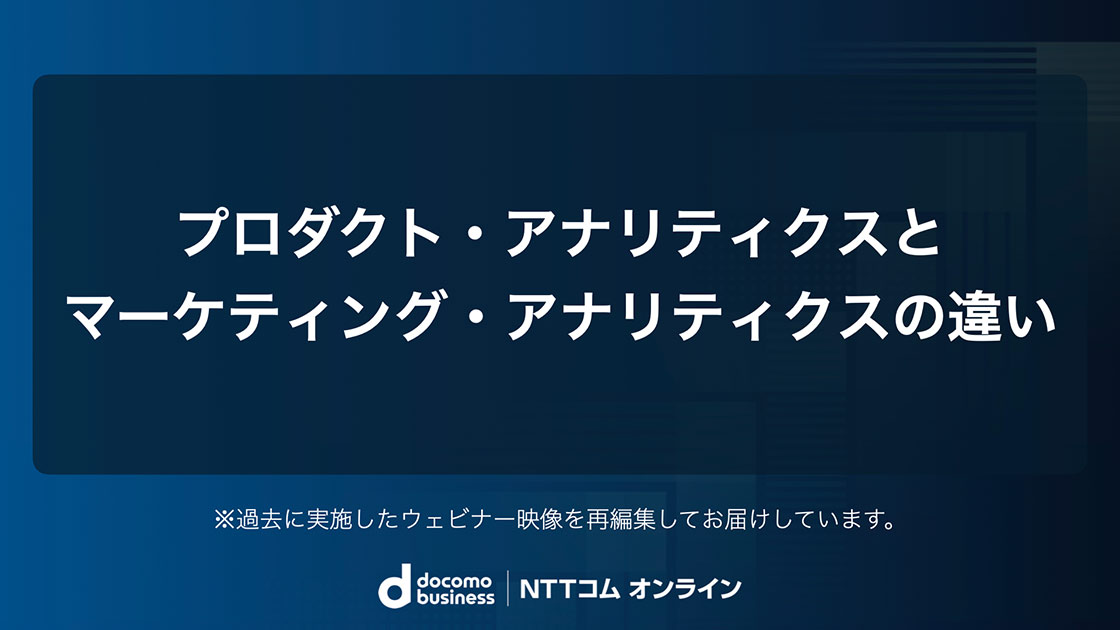 プロダクト・アナリティクスと
マーケティング・アナリティクスの違い

※過去に実施したウェビナー映像を再編集してお届けしています。

docomo business | NTTコム オンライン